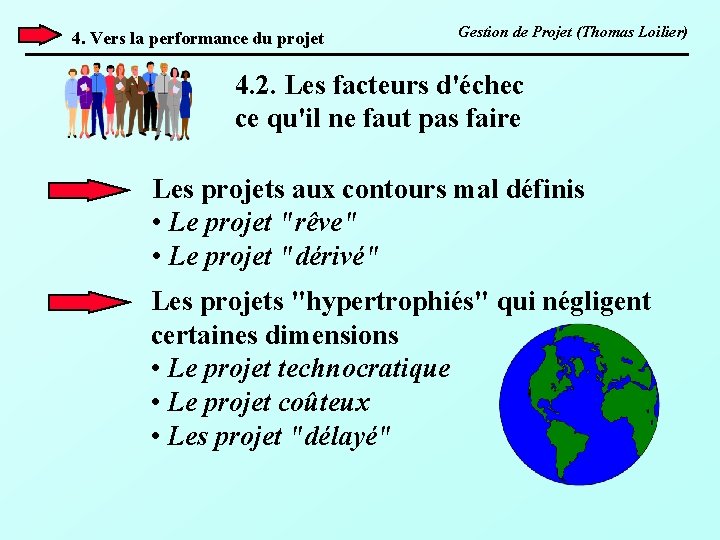 4. Vers la performance du projet

Gestion de Projet (Thomas Loilier)

4.2. Les facteurs d'échec
ce qu'il ne faut pas faire

Les projets aux contours mal définis
• Le projet "rêve"
• Le projet "dérivé"

Les projets "hypertrophiés" qui négligent certaines dimensions
• Le projet technocratique
• Le projet coûteux
• Les projet "délayé"